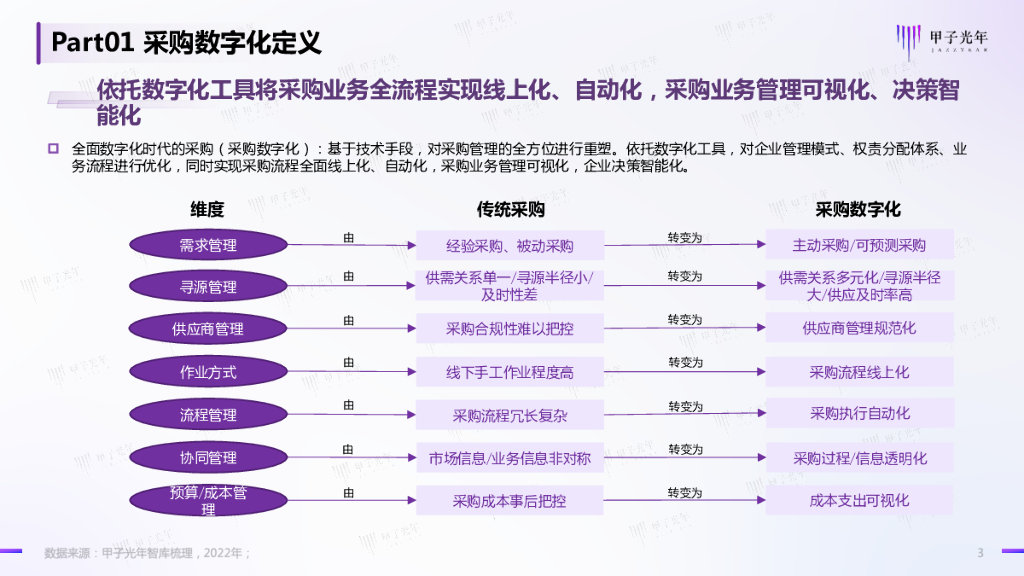 Part01 采购数字化定义

甲子光年
JAZZYEAR

依托数字化工具将采购业务全流程实现线上化、自动化，采购业务管理可视化、决策智能化

全面数字化时代的采购（采购数字化）：基于技术手段，对采购管理的全方位进行重塑。依托数字化工具，对企业管理模式、权责分配体系、业务流程进行优化，同时实现采购流程全面线上化、自动化，采购业务管理可视化，企业决策智能化。

| 维度 | | 传统采购 | | 采购数字化 |
|---|---|---|---|---|
| 需求管理 | 由 | 经验采购、被动采购 | 转变为 | 主动采购/可预测采购 |
| 寻源管理 | 由 | 供需关系单一/寻源半径小/及时性差 | 转变为 | 供需关系多元化/寻源半径大/供应及时率高 |
| 供应商管理 | 由 | 采购合规性难以把控 | 转变为 | 供应商管理规范化 |
| 作业方式 | 由 | 线下手工作业程度高 | 转变为 | 采购流程线上化 |
| 流程管理 | 由 | 采购流程冗长复杂 | 转变为 | 采购执行自动化 |
| 协同管理 | 由 | 市场信息/业务信息非对称 | 转变为 | 采购过程/信息透明化 |
| 预算/成本管理 | 由 | 采购成本事后把控 | 转变为 | 成本支出可视化 |

数据来源：甲子光年智库梳理，2022年；

3